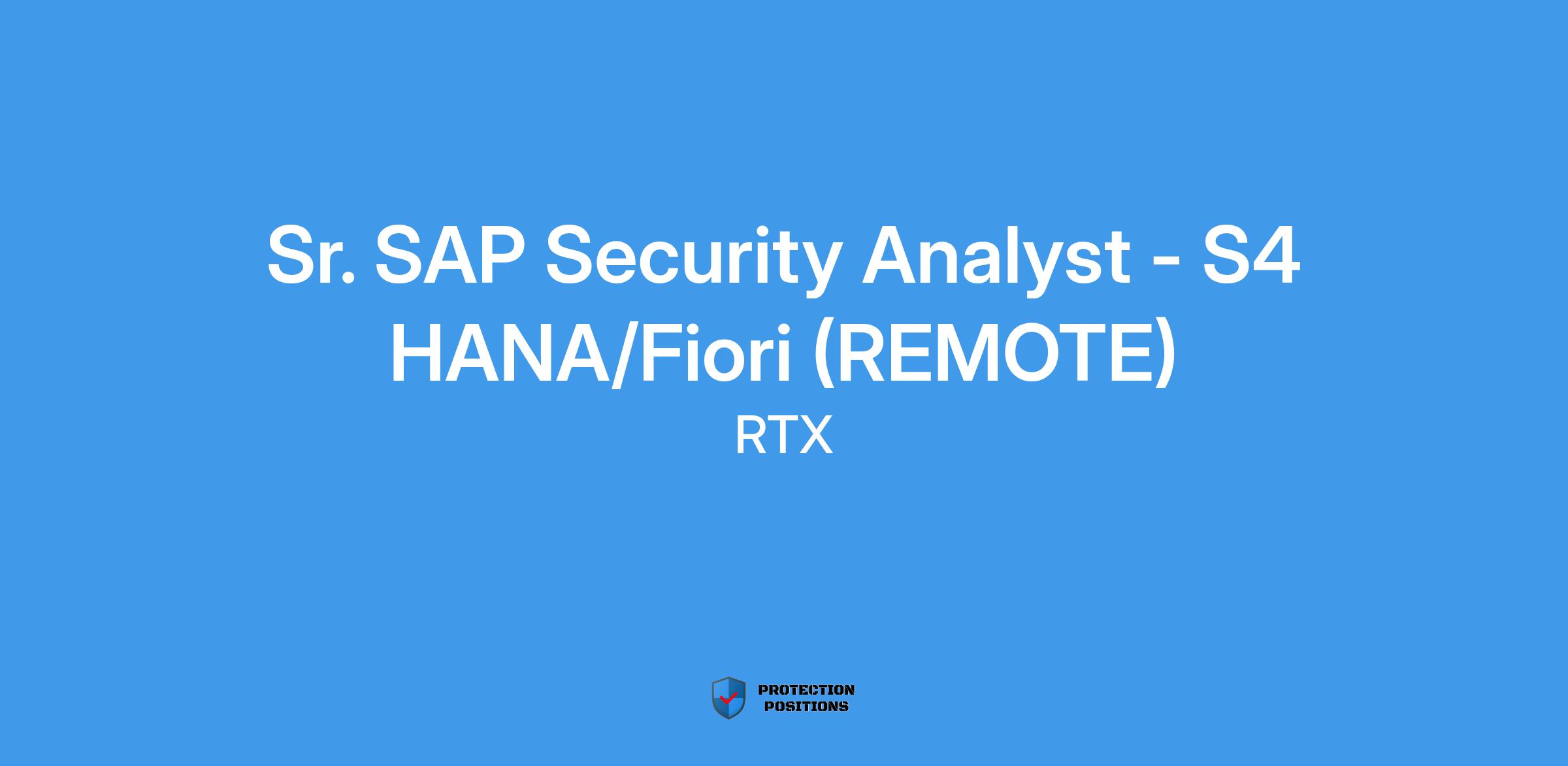 Sr. SAP Security Analyst - S4 HANA/Fiori (REMOTE)

RTX

PROTECTION POSITIONS